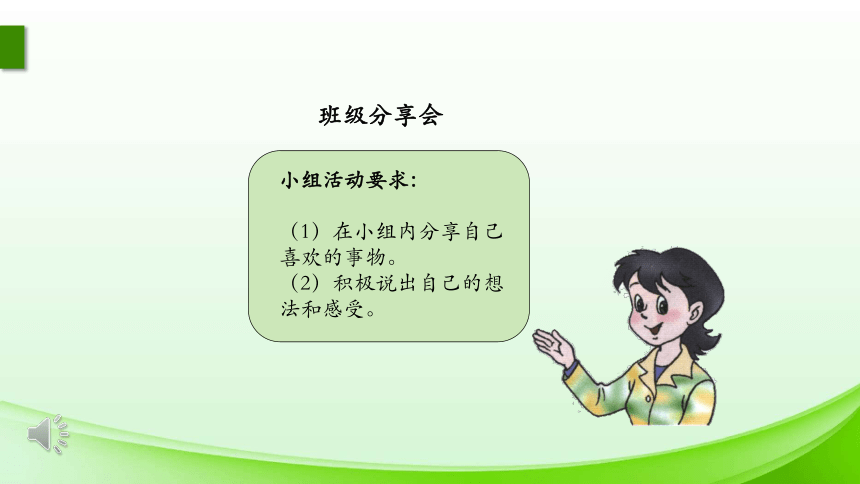 班级分享会

小组活动要求：

（1）在小组内分享自己喜欢的事物。
（2）积极说出自己的想法和感受。